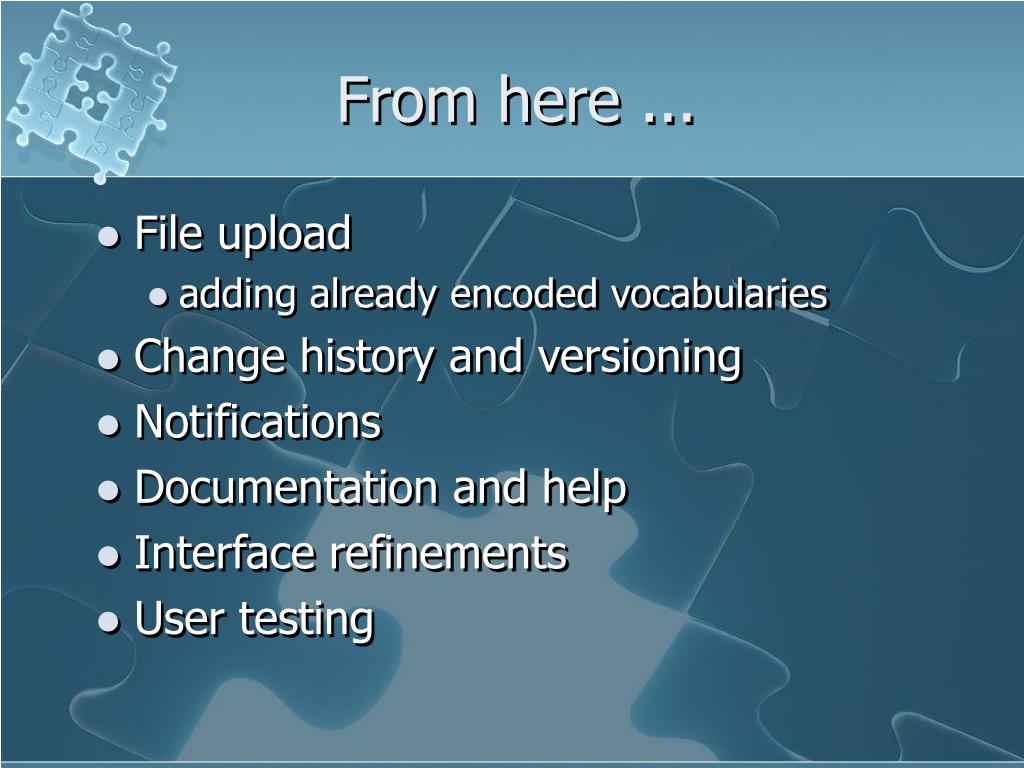 From here ...

- File upload
  - adding already encoded vocabularies
- Change history and versioning
- Notifications
- Documentation and help
- Interface refinements
- User testing